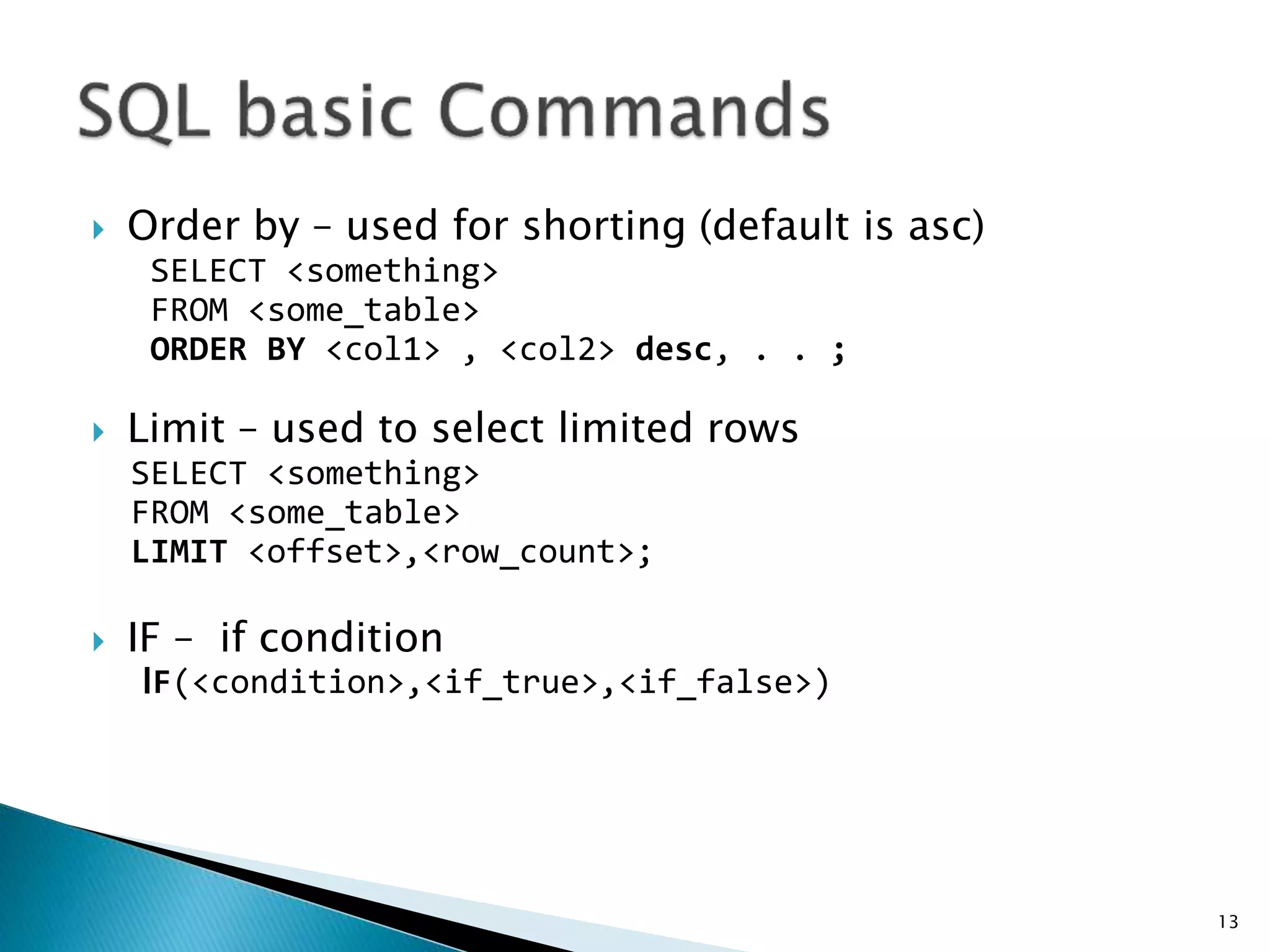 SQL basic Commands

Order by – used for shorting (default is asc)
SELECT <something>
FROM <some_table>
ORDER BY <col1> , <col2> desc, . . ;

Limit – used to select limited rows
SELECT <something>
FROM <some_table>
LIMIT <offset>,<row_count>;

IF – if condition
IF(<condition>,<if_true>,<if_false>)

13